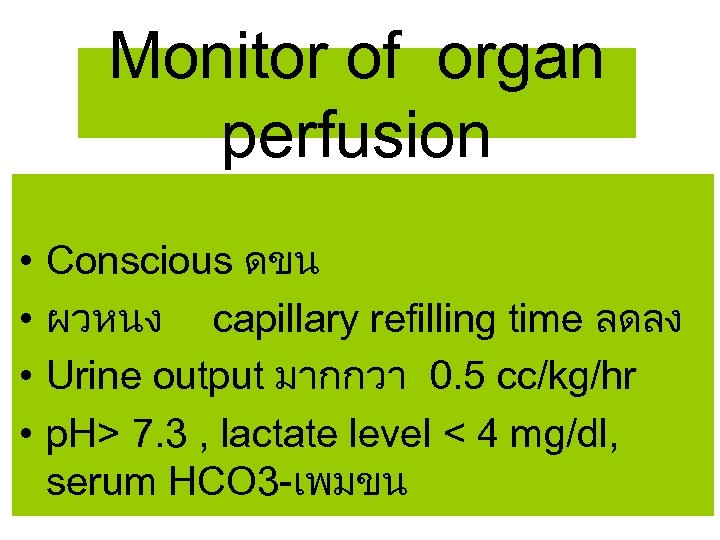 Monitor of organ perfusion

• Conscious ดขน
• ผวหนง capillary refilling time ลดลง
• Urine output มากกวา 0.5 cc/kg/hr
• pH> 7.3 , lactate level < 4 mg/dl, serum HCO3-เพมขน